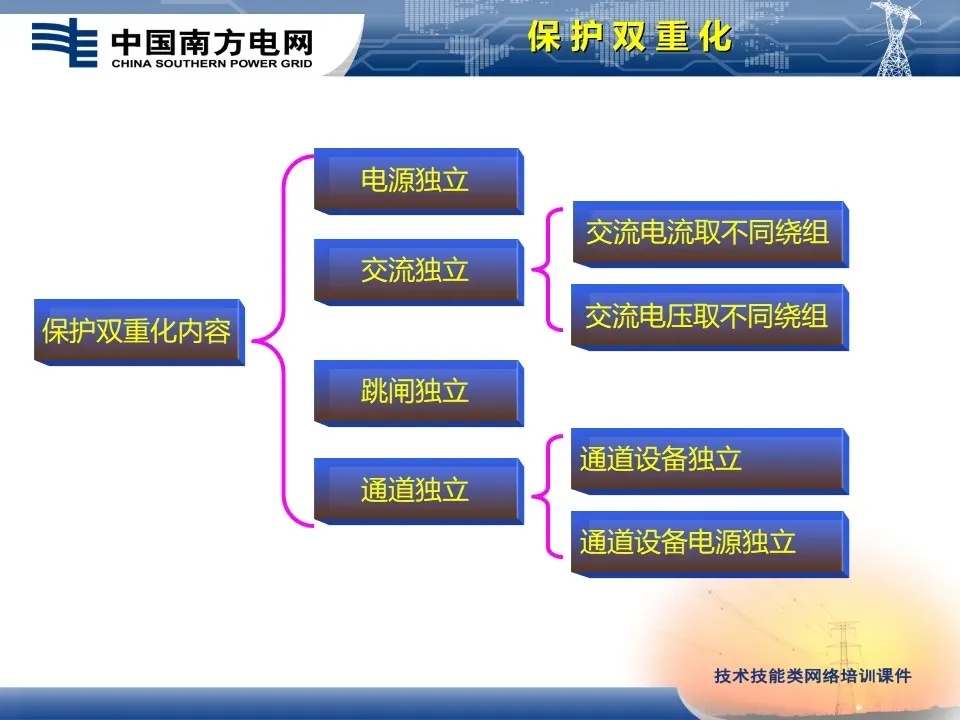 中国南方电网
CHINA SOUTHERN POWER GRID

保护双重化

保护双重化内容

电源独立

交流独立

交流电流取不同绕组

交流电压取不同绕组

跳闸独立

通道独立

通道设备独立

通道设备电源独立

技术技能类网络培训课件